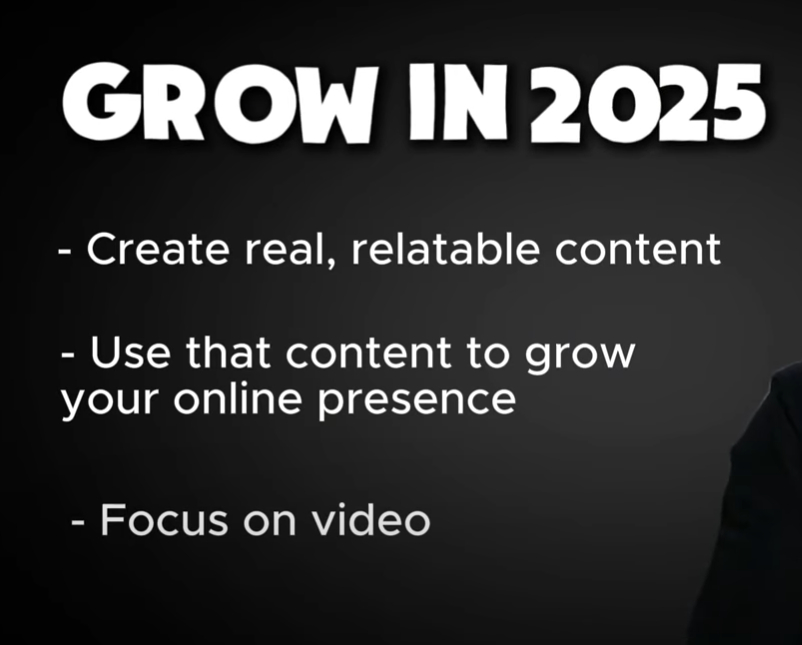 GROW IN 2025

- Create real, relatable content

- Use that content to grow your online presence

- Focus on video